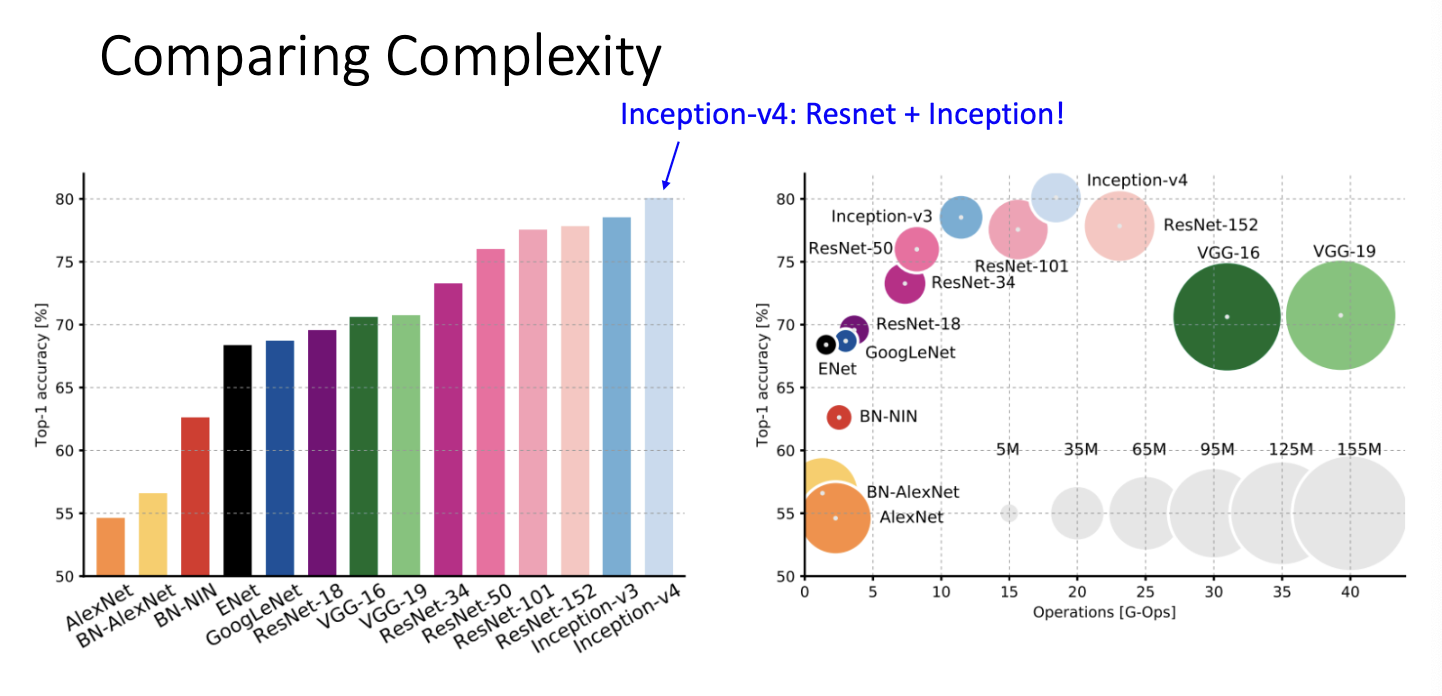 Comparing Complexity

Inception-v4: Resnet + Inception!

Top-1 accuracy [%]

80
75
70
65
60
55
50

AlexNet
BN-AlexNet
BN-NIN
ENet
GoogLeNet
ResNet-18
VGG-16
VGG-19
ResNet-34
ResNet-50
ResNet-101
ResNet-152
Inception-v3
Inception-v4

Top-1 accuracy [%]

80
75
70
65
60
55
50

Inception-v4
Inception-v3
ResNet-152
ResNet-50
ResNet-101
VGG-16
VGG-19
ResNet-34
ResNet-18
GoogLeNet
ENet
BN-NIN
5M
35M
65M
95M
125M
155M
BN-AlexNet
AlexNet

0
5
10
15
20
25
30
35
40
Operations [G-Ops]